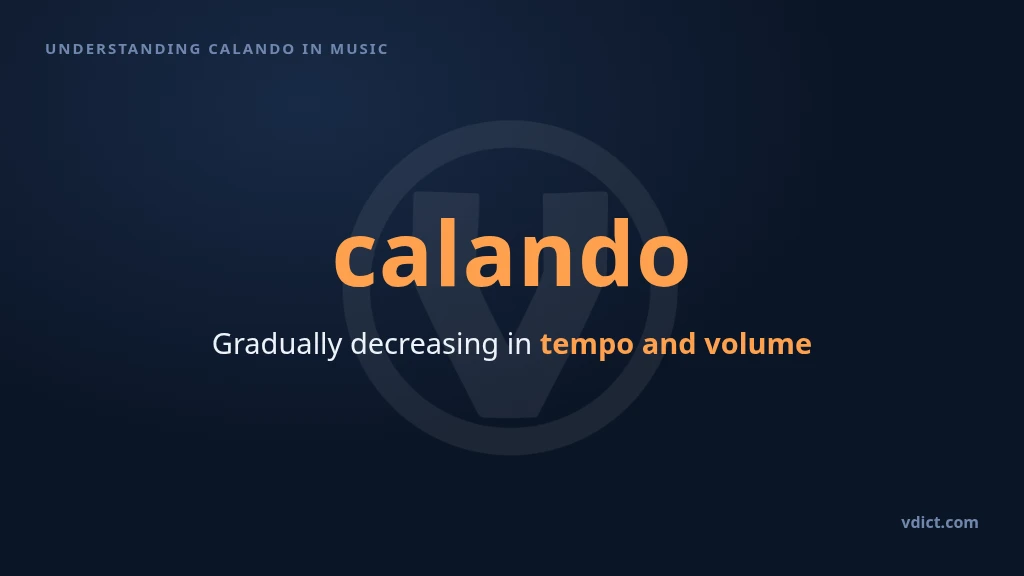 UNDERSTANDING CALANDO IN MUSIC

calando

Gradually decreasing in tempo and volume

vdict.com